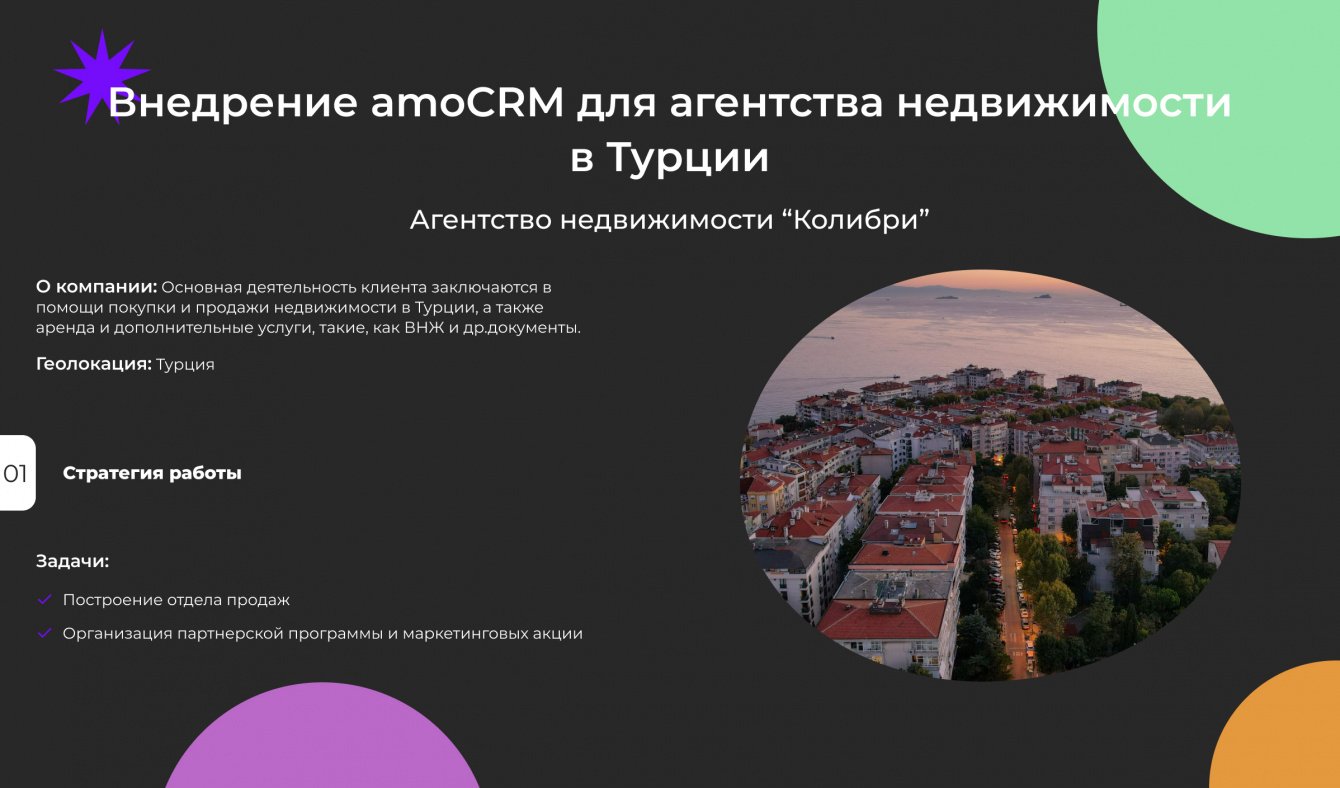 Внедрение amoCRM для агентства недвижимости в Турции

Агентство недвижимости “Колибри”

О компании: Основная деятельность клиента заключаются в помощи покупки и продажи недвижимости в Турции, а также аренда и дополнительные услуги, такие, как ВНЖ и др.документы.

Геолокация: Турция

01

Стратегия работы

Задачи:

Построение отдела продаж

Организация партнерской программы и маркетинговых акции